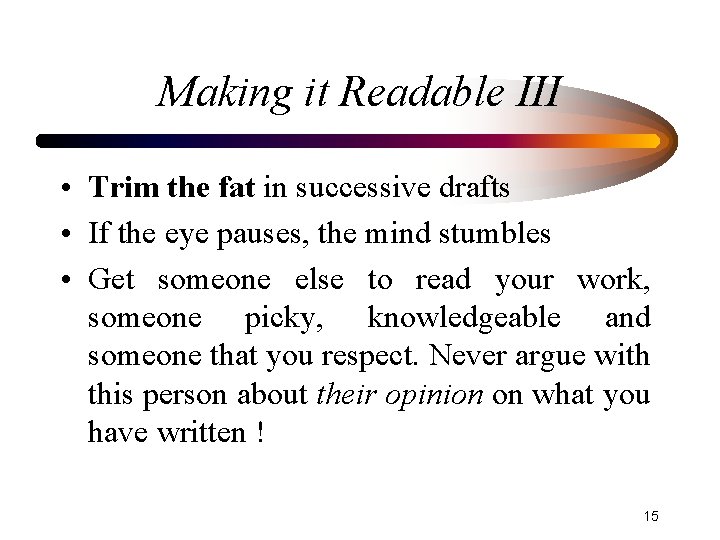 Making it Readable III

• Trim the fat in successive drafts
• If the eye pauses, the mind stumbles
• Get someone else to read your work, someone picky, knowledgeable and someone that you respect. Never argue with this person about their opinion on what you have written !

15